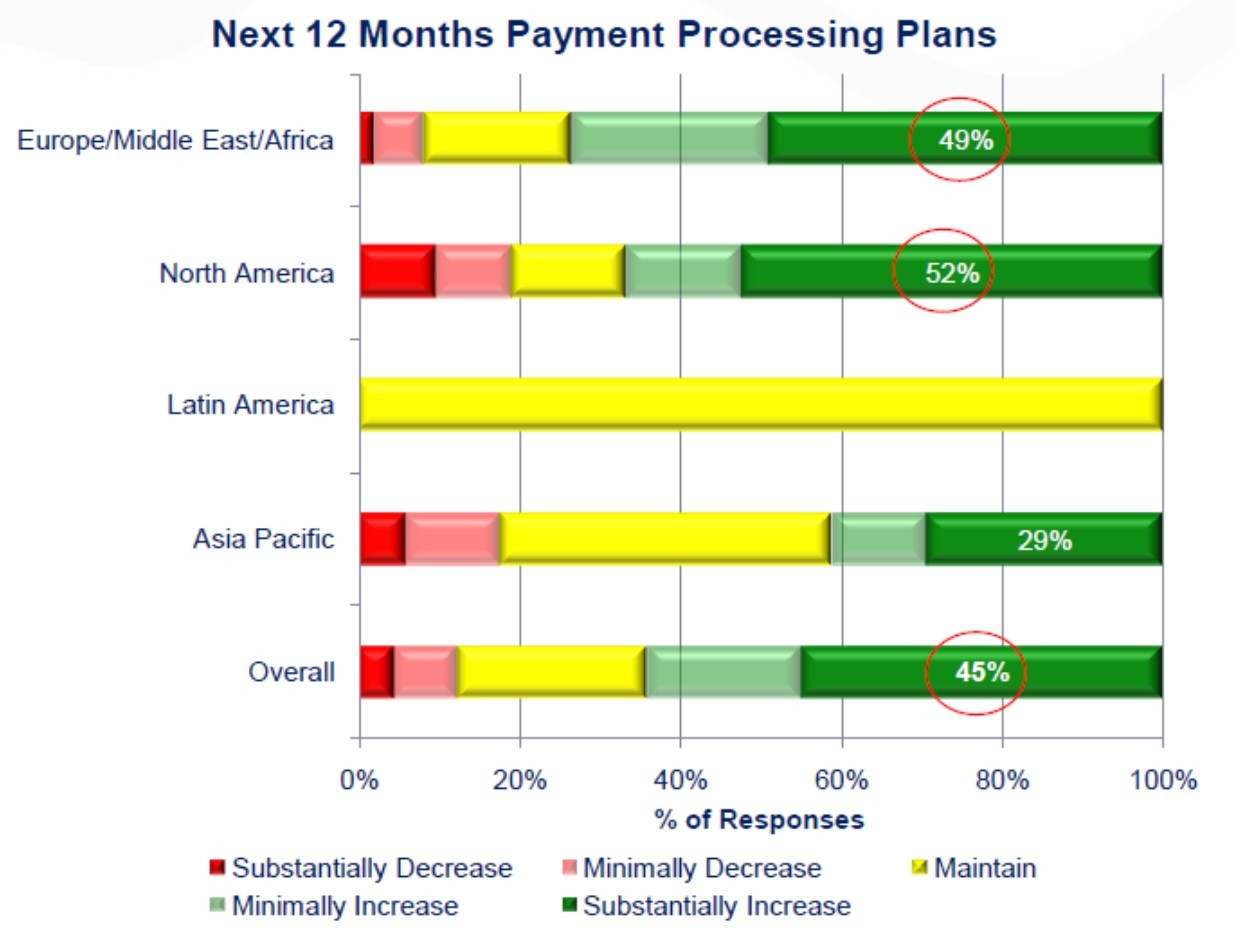 Next 12 Months Payment Processing Plans

Europe/Middle East/Africa
49%

North America
52%

Latin America

Asia Pacific
29%

Overall
45%

0%
20%
40%
60%
80%
100%

% of Responses

Substantially Decrease
Minimally Decrease
Maintain
Minimally Increase
Substantially Increase